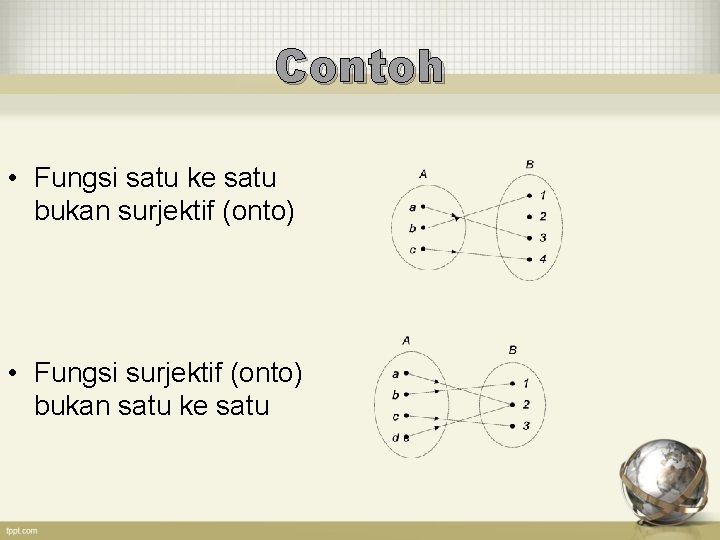 Contoh

• Fungsi satu ke satu bukan surjektif (onto)

A
B
a
b
c
1
2
3
4

• Fungsi surjektif (onto) bukan satu ke satu

A
B
a
b
c
d
1
2
3

fppt.com